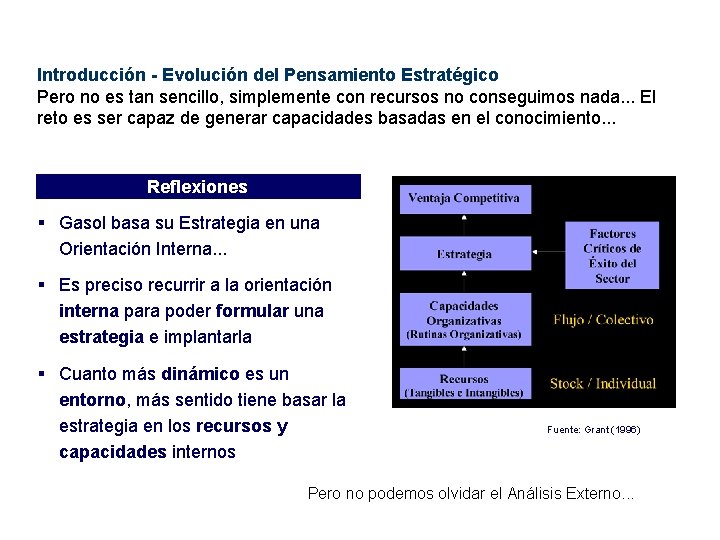 Introducción - Evolución del Pensamiento Estratégico
Pero no es tan sencillo, simplemente con recursos no conseguimos nada... El reto es ser capaz de generar capacidades basadas en el conocimiento...

Reflexiones

▪ Gasol basa su Estrategia en una Orientación Interna...

▪ Es preciso recurrir a la orientación interna para poder formular una estrategia e implantarla

▪ Cuanto más dinámico es un entorno, más sentido tiene basar la estrategia en los recursos y capacidades internos

Ventaja Competitiva

Estrategia

Factores Críticos de Éxito del Sector

Capacidades Organizativas (Rutinas Organizativas)

Flujo / Colectivo

Recursos (Tangibles e Intangibles)

Stock / Individual

Fuente: Grant (1996)

Pero no podemos olvidar el Análisis Externo...